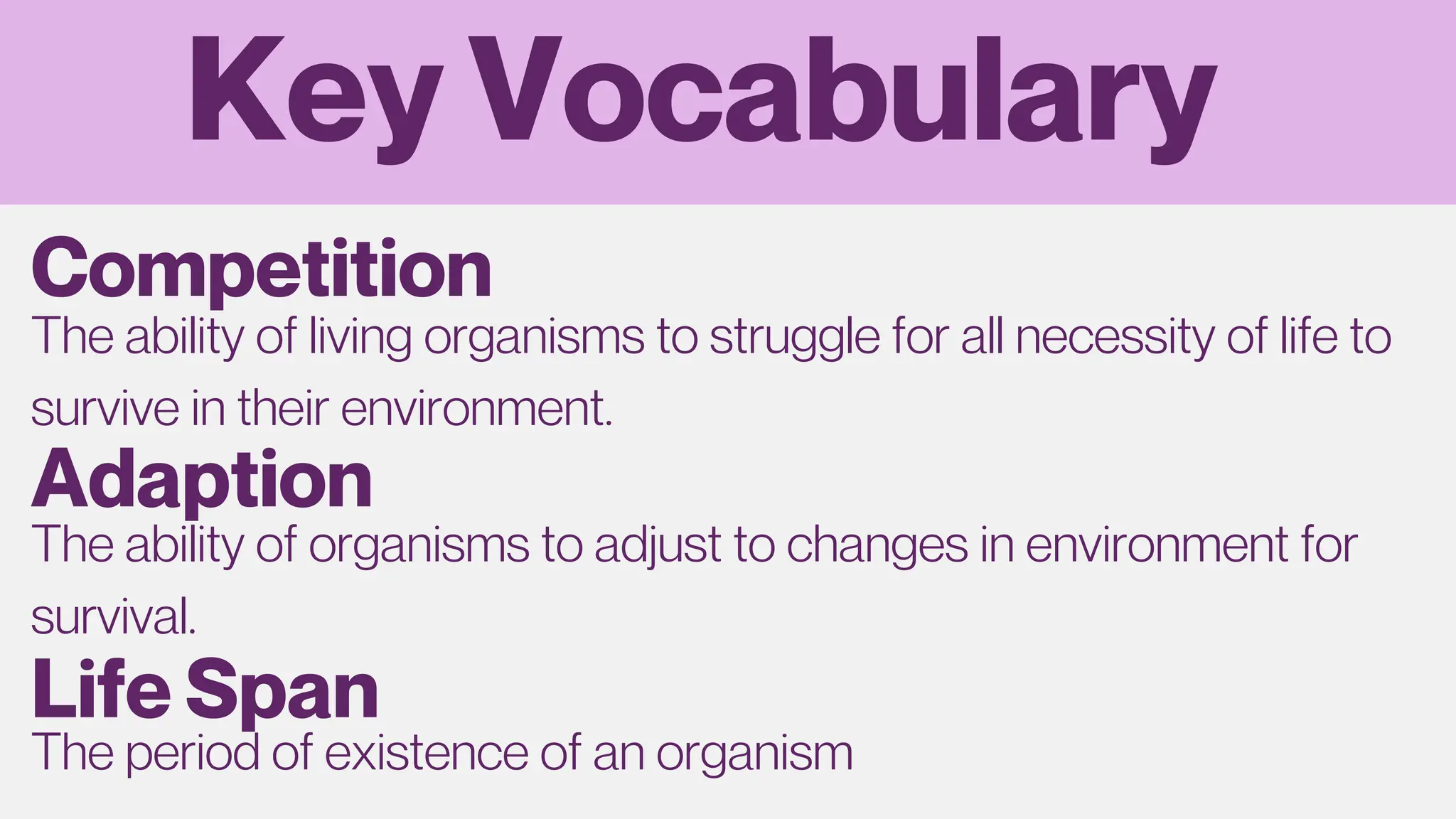 Key Vocabulary

Competition
The ability of living organisms to struggle for all necessity of life to survive in their environment.

Adaption
The ability of organisms to adjust to changes in environment for survival.

Life Span
The period of existence of an organism